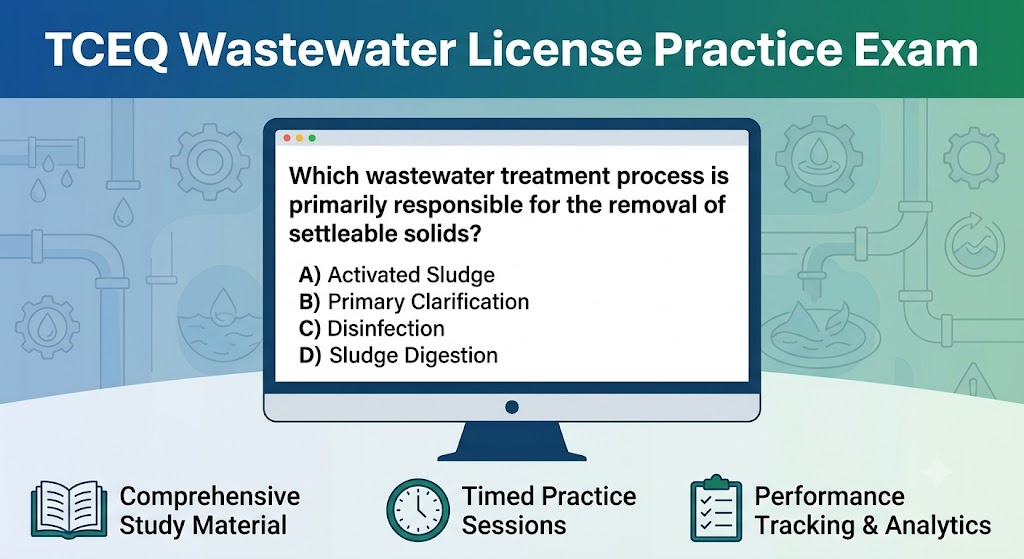 TCEQ Wastewater License Practice Exam

Which wastewater treatment process is primarily responsible for the removal of settleable solids?

A) Activated Sludge
B) Primary Clarification
C) Disinfection
D) Sludge Digestion

Comprehensive Study Material

Timed Practice Sessions

Performance Tracking & Analytics